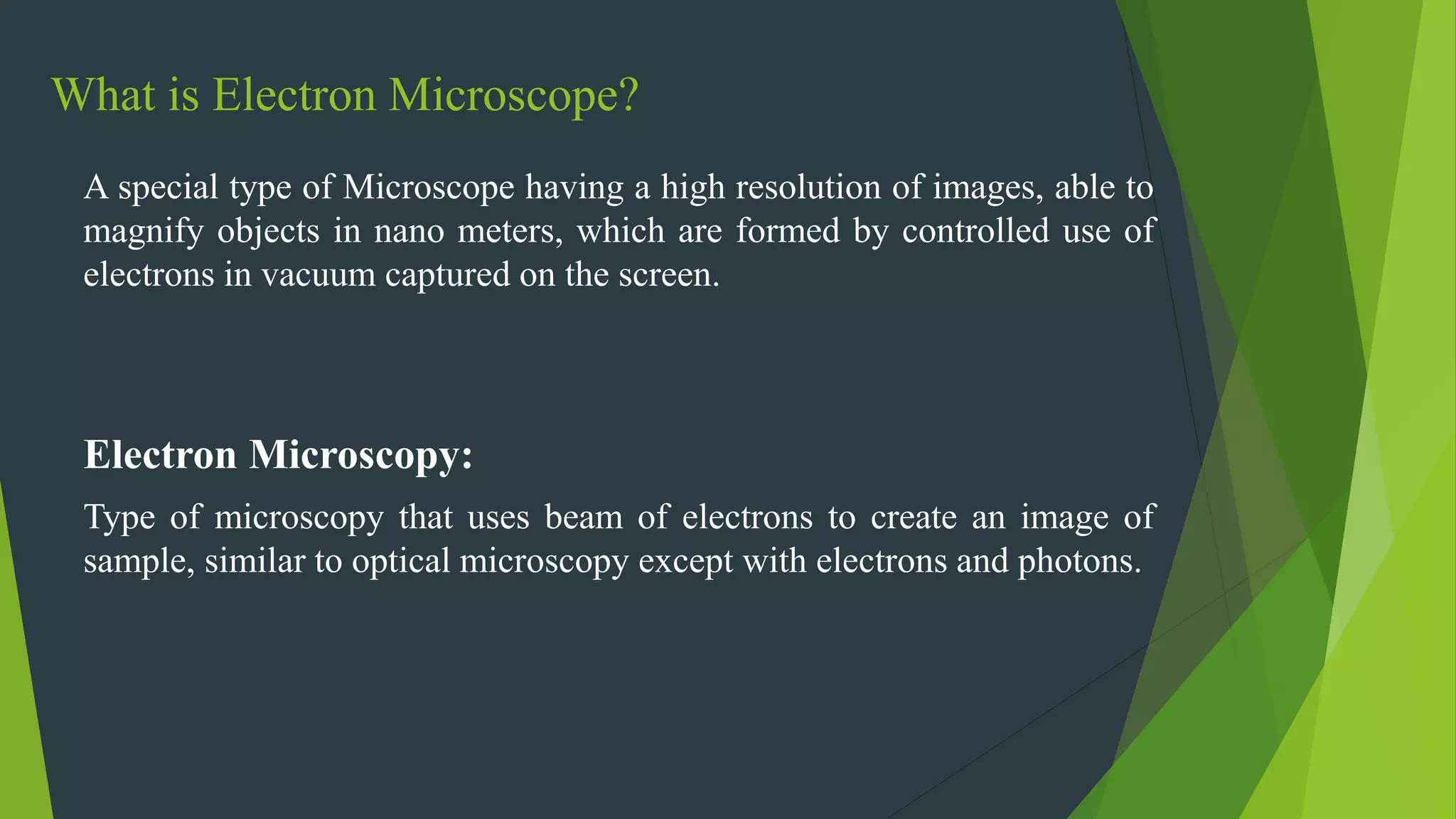 What is Electron Microscope?

A special type of Microscope having a high resolution of images, able to magnify objects in nano meters, which are formed by controlled use of electrons in vacuum captured on the screen.

Electron Microscopy:

Type of microscopy that uses beam of electrons to create an image of sample, similar to optical microscopy except with electrons and photons.